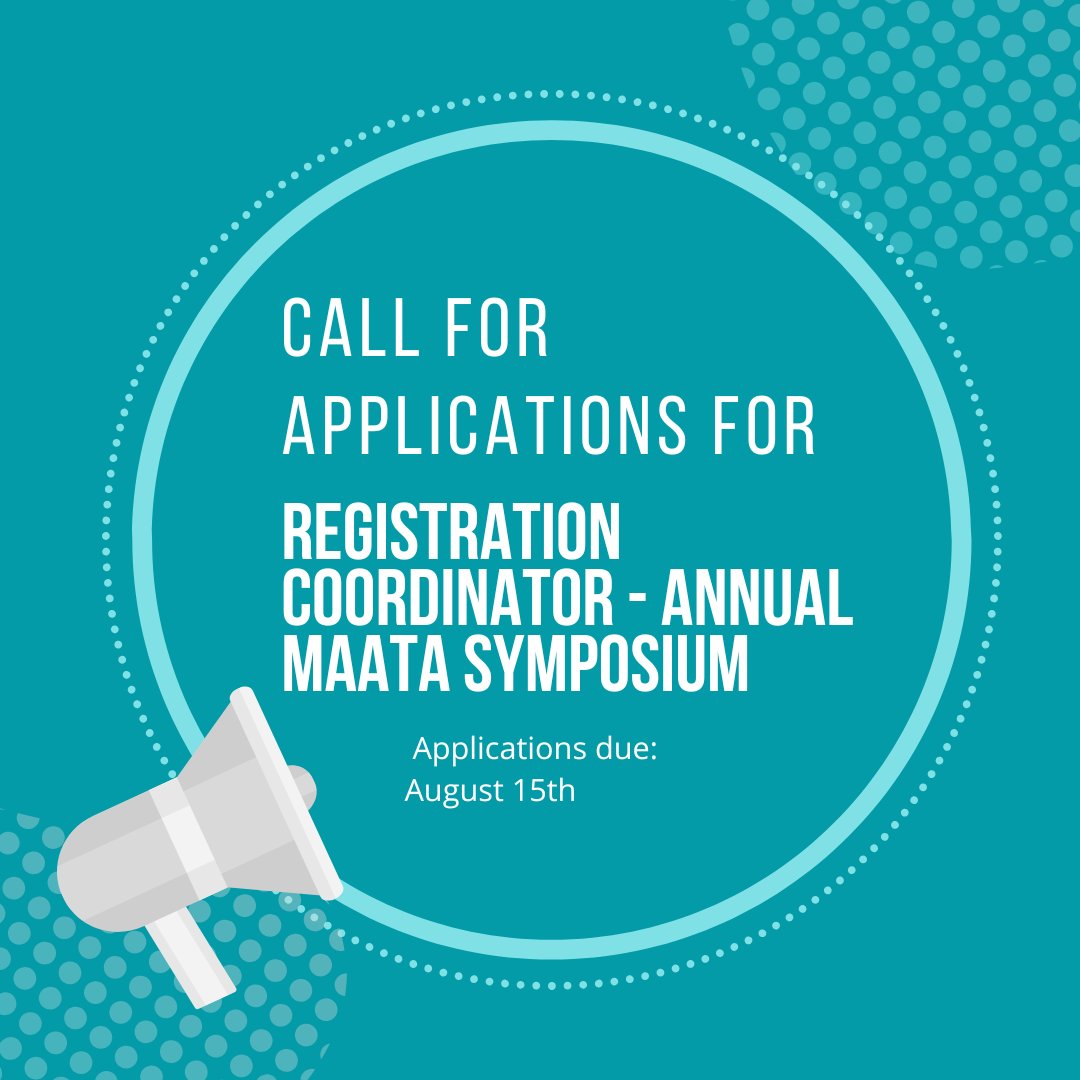 CALL FOR APPLICATIONS FOR

REGISTRATION COORDINATOR - ANNUAL MAATA SYMPOSIUM

Applications due:
August 15th